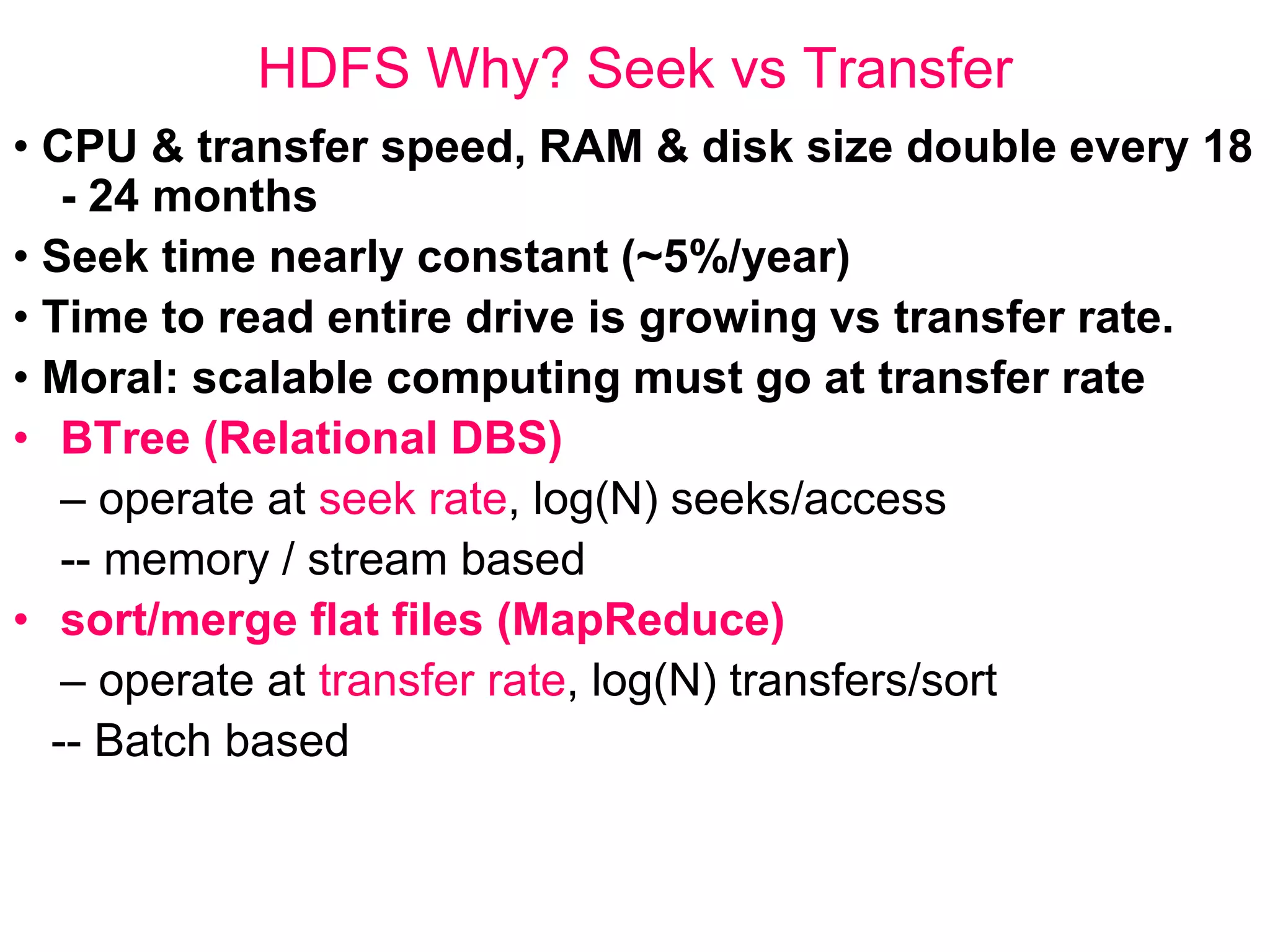 HDFS Why? Seek vs Transfer

• CPU & transfer speed, RAM & disk size double every 18 - 24 months

• Seek time nearly constant (~5%/year)

• Time to read entire drive is growing vs transfer rate.

• Moral: scalable computing must go at transfer rate

• BTree (Relational DBS)

– operate at seek rate, log(N) seeks/access

-- memory / stream based

• sort/merge flat files (MapReduce)

– operate at transfer rate, log(N) transfers/sort

-- Batch based